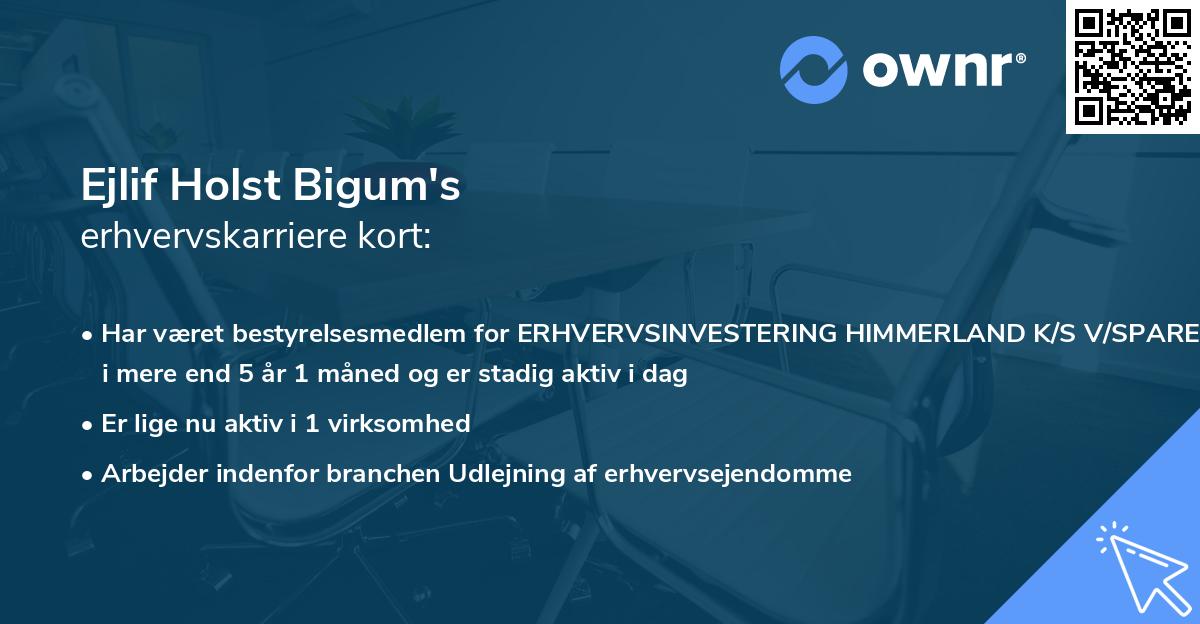 ownr®

Ejlif Holst Bigum's
erhvervskarriere kort:

• Har været bestyrelsesmedlem for ERHVERVSINVESTERING HIMMERLAND K/S V/SPARE i mere end 5 år 1 måned og er stadig aktiv i dag

• Er lige nu aktiv i 1 virksomhed

• Arbejder indenfor branchen Udlejning af erhvervsejendomme